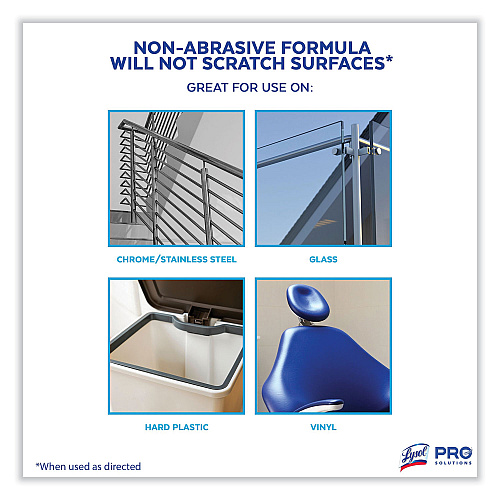 NON-ABRASIVE FORMULA WILL NOT SCRATCH SURFACES*

GREAT FOR USE ON:

CHROME/STAINLESS STEEL

GLASS

HARD PLASTIC

VINYL

*When used as directed

Lysol PRO SOLUTIONS